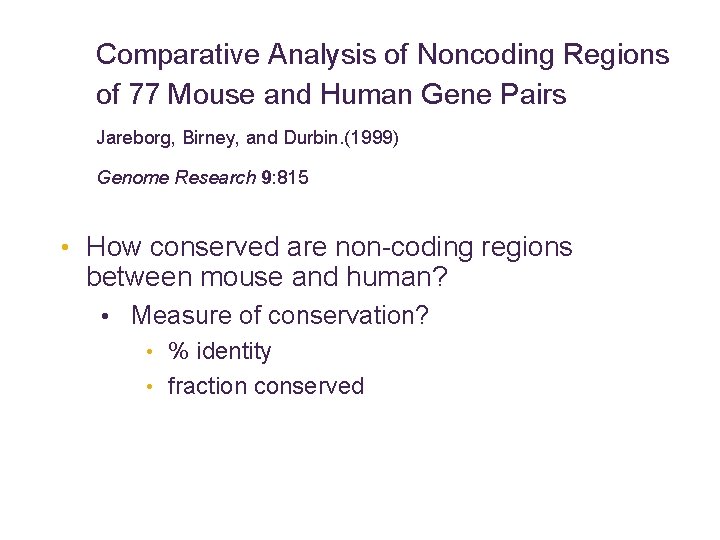 Comparative Analysis of Noncoding Regions of 77 Mouse and Human Gene Pairs

Jareborg, Birney, and Durbin.(1999)

Genome Research 9:815

• How conserved are non-coding regions between mouse and human?
  • Measure of conservation?
    • % identity
    • fraction conserved